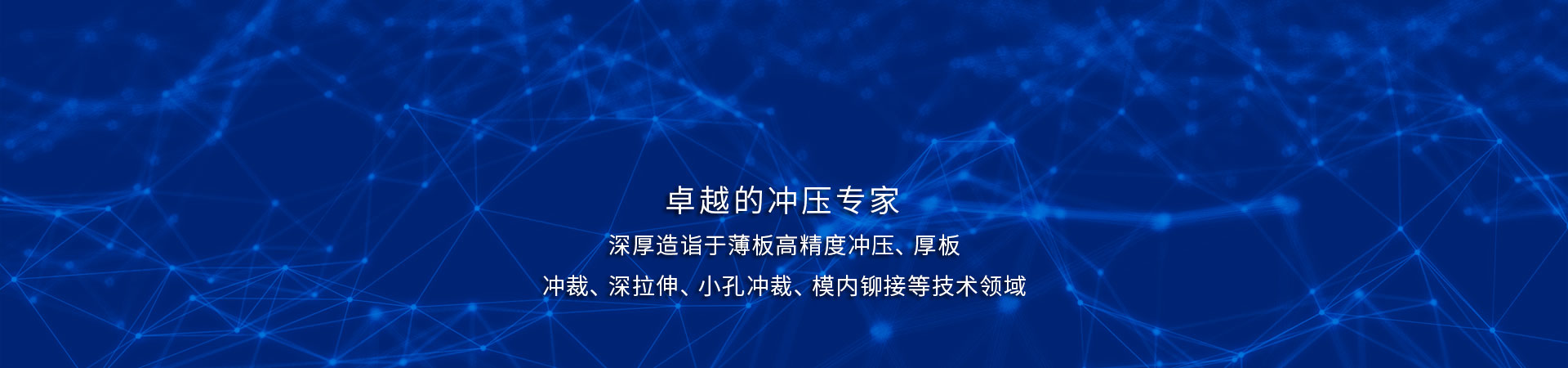 卓越的冲压专家

深厚造诣于薄板高精度冲压、厚板

冲裁、深拉伸、小孔冲裁、模内铆接等技术领域